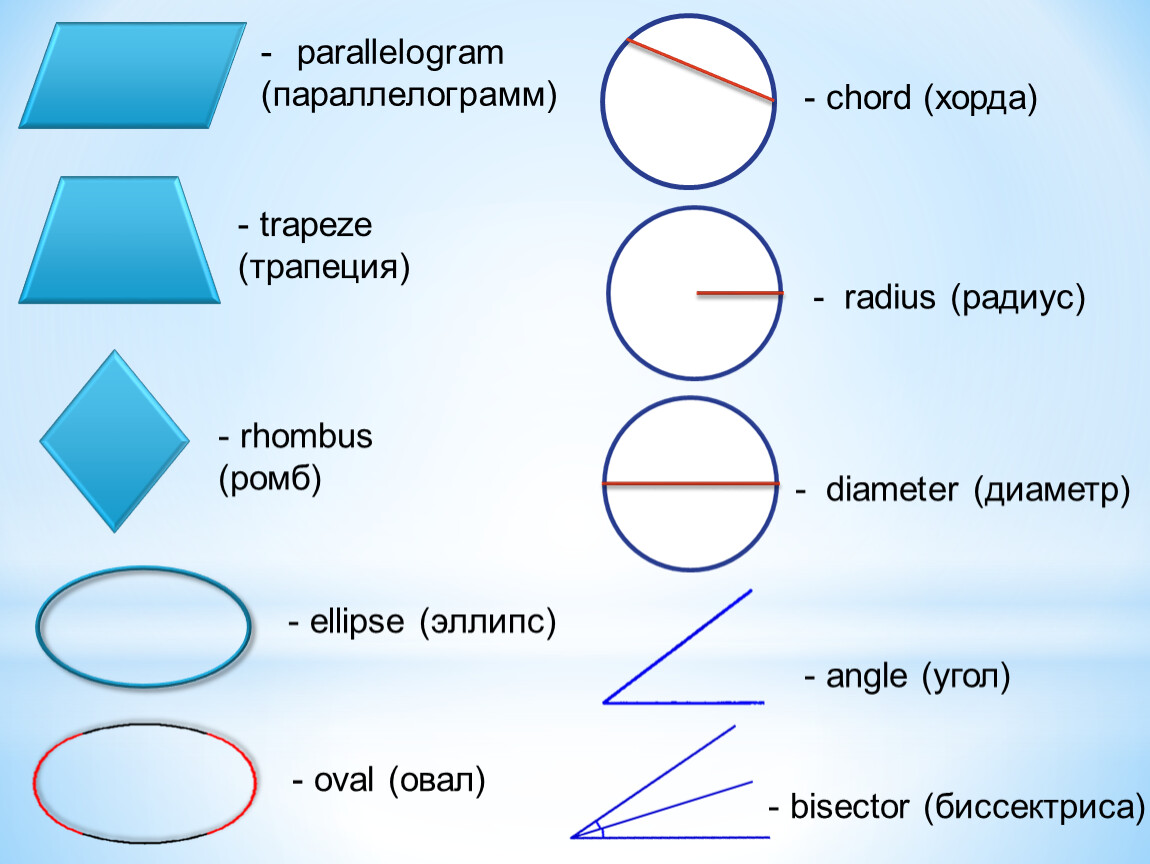 - parallelogram (параллелограмм)

- trapeze (трапеция)

- rhombus (ромб)

- ellipse (эллипс)

- oval (овал)

- chord (хорда)

- radius (радиус)

- diameter (диаметр)

- angle (угол)

- bisector (биссектриса)